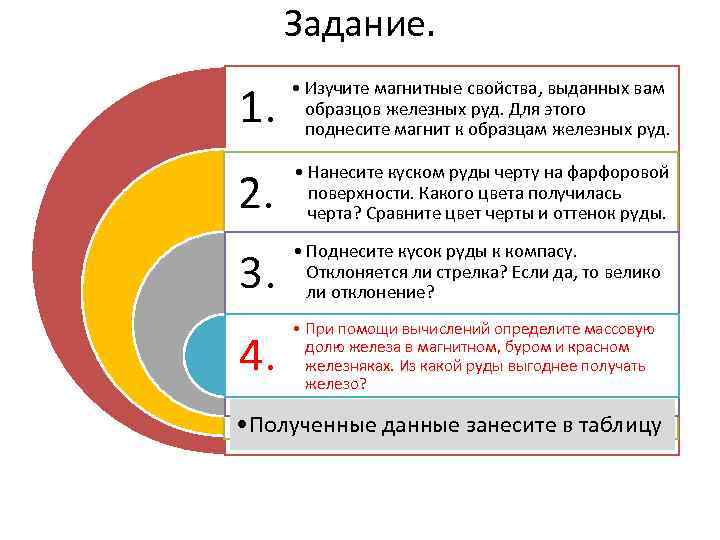 Задание.

1.

• Изучите магнитные свойства, выданных вам образцов железных руд. Для этого поднесите магнит к образцам железных руд.

2.

• Нанесите куском руды черту на фарфоровой поверхности. Какого цвета получилась черта? Сравните цвет черты и оттенок руды.

3.

• Поднесите кусок руды к компасу. Отклоняется ли стрелка? Если да, то велико ли отклонение?

4.

• При помощи вычислений определите массовую долю железа в магнитном, буром и красном железняках. Из какой руды выгоднее получать железо?

• Полученные данные занесите в таблицу